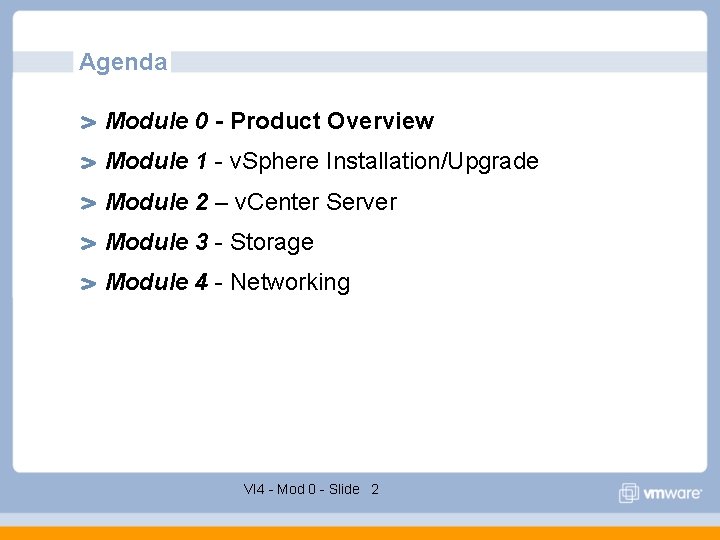 Agenda

> Module 0 - Product Overview

> Module 1 - vSphere Installation/Upgrade

> Module 2 – vCenter Server

> Module 3 - Storage

> Module 4 - Networking

VI4 - Mod 0 - Slide 2

vmware